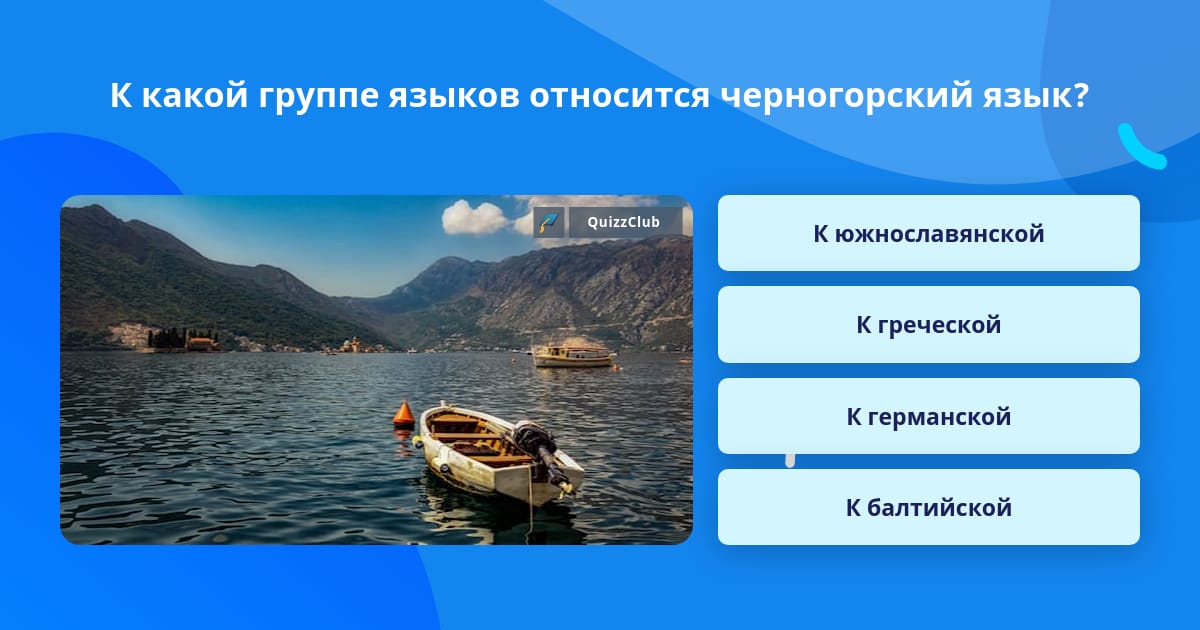 К какой группе языков относится черногорский язык?

QuizzClub

К южнославянской

К греческой

К германской

К балтийской